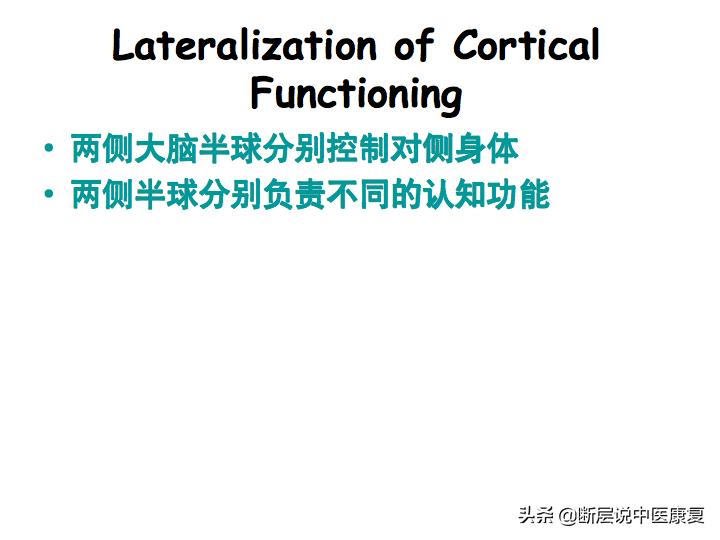 Lateralization of Cortical Functioning

• 两侧大脑半球分别控制对侧身体
• 两侧半球分别负责不同的认知功能

头条 @断层说中医康复